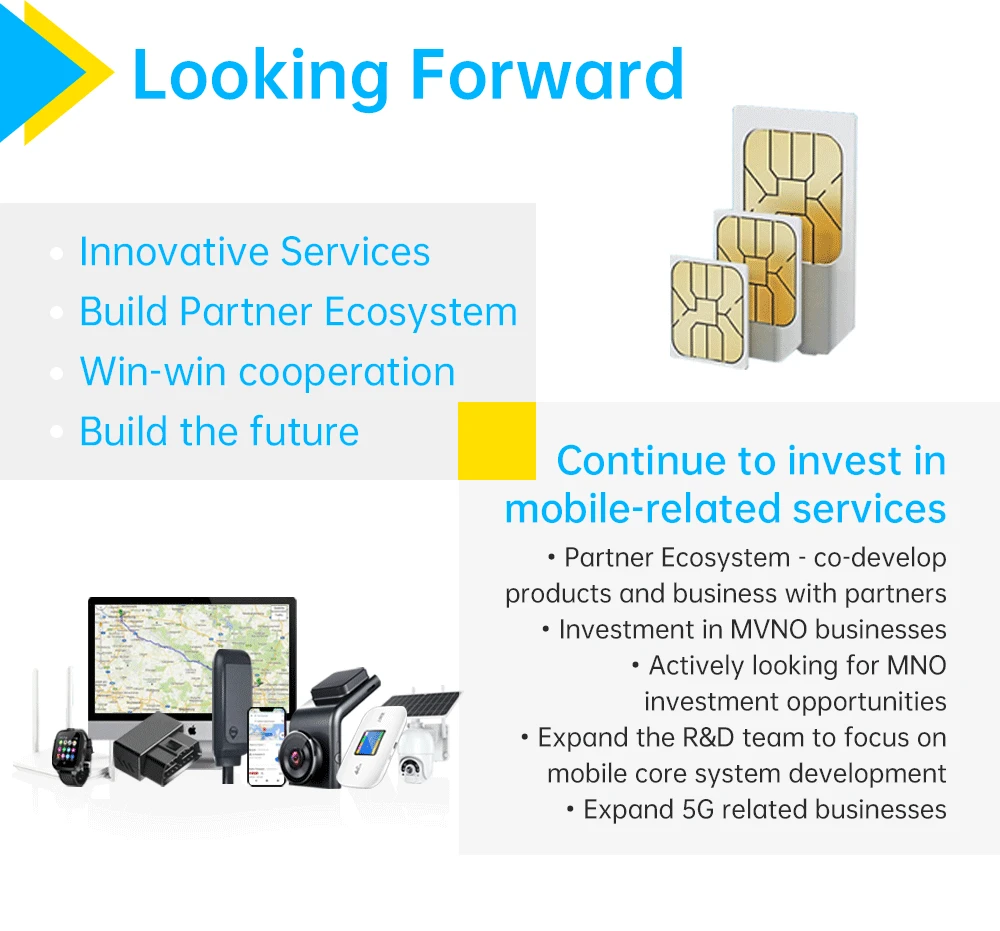 Looking Forward

• Innovative Services
• Build Partner Ecosystem
• Win-win cooperation
• Build the future

Continue to invest in mobile-related services

• Partner Ecosystem - co-develop products and business with partners
• Investment in MVNO businesses
• Actively looking for MNO investment opportunities
• Expand the R&D team to focus on mobile core system development
• Expand 5G related businesses